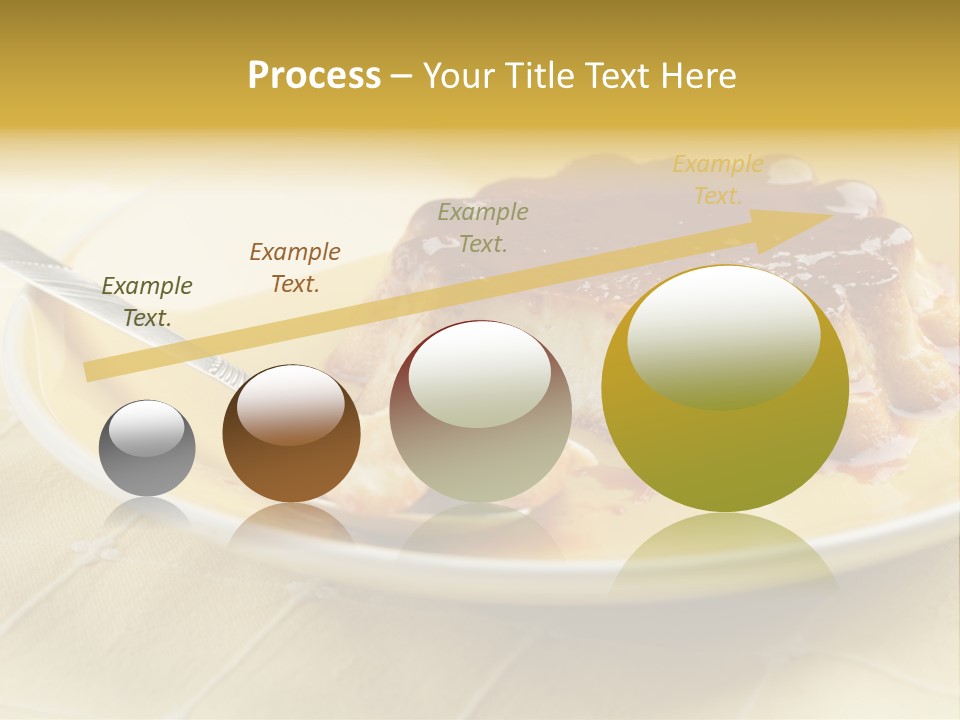 Process – Your Title Text Here

Example Text.

Example Text.

Example Text.

Example Text.